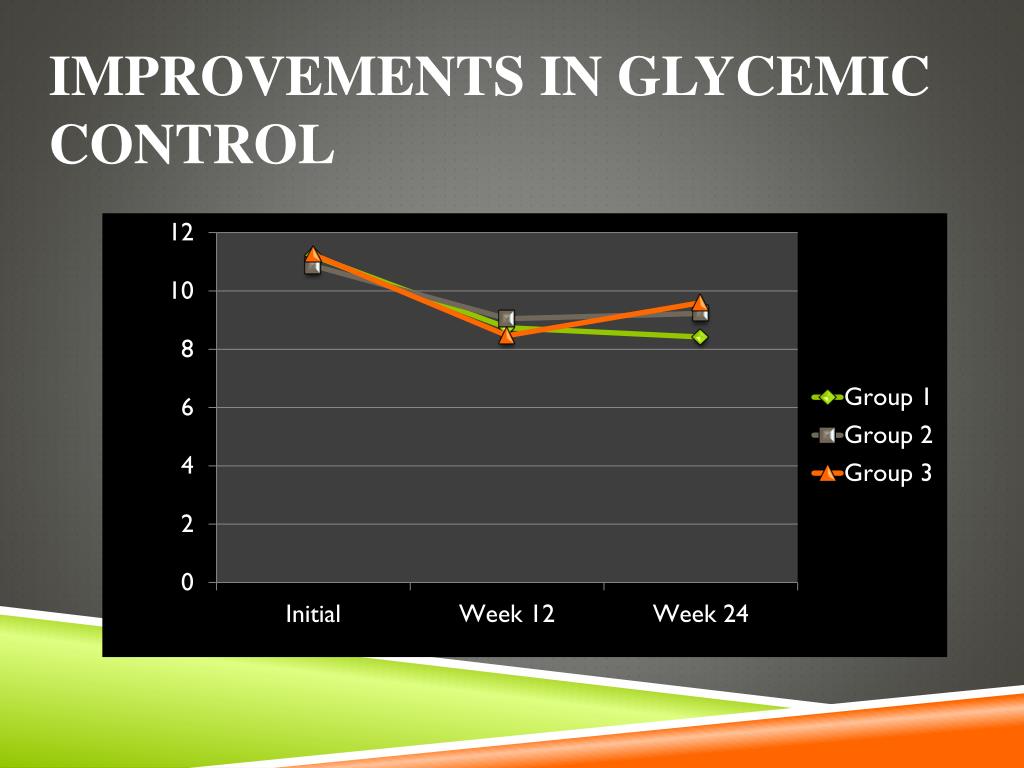 IMPROVEMENTS IN GLYCEMIC CONTROL

12
10
8
6
4
2
0

Initial
Week 12
Week 24

Group 1
Group 2
Group 3